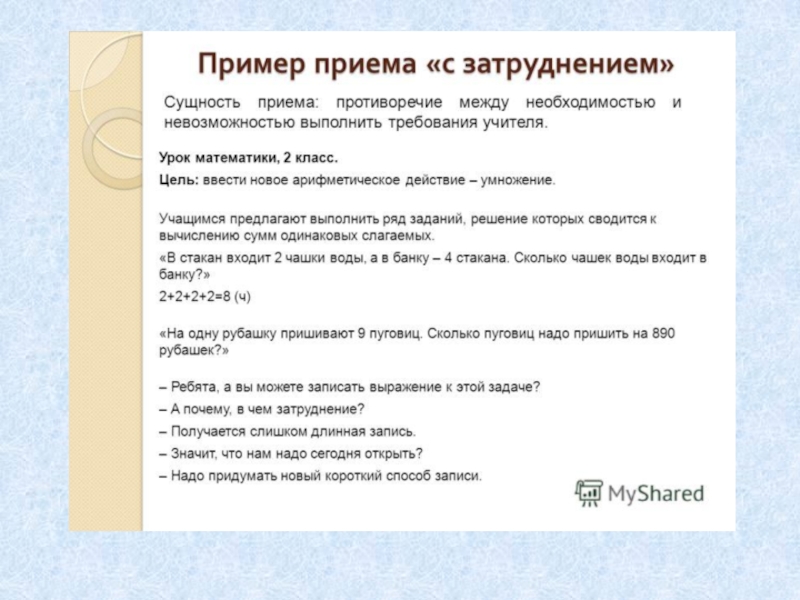 Пример приема «с затруднением»

Сущность приема: противоречие между необходимостью и невозможностью выполнить требования учителя.

Урок математики, 2 класс.

Цель: ввести новое арифметическое действие – умножение.

Учащимся предлагают выполнить ряд заданий, решение которых сводится к вычислению сумм одинаковых слагаемых.

«В стакан входит 2 чашки воды, а в банку – 4 стакана. Сколько чашек воды входит в банку?»

2+2+2+2=8 (ч)

«На одну рубашку пришивают 9 пуговиц. Сколько пуговиц надо пришить на 890 рубашек?»

– Ребята, а вы можете записать выражение к этой задаче?

– А почему, в чем затруднение?

– Получается слишком длинная запись.

– Значит, что нам надо сегодня открыть?

– Надо придумать новый короткий способ записи.

MyShared